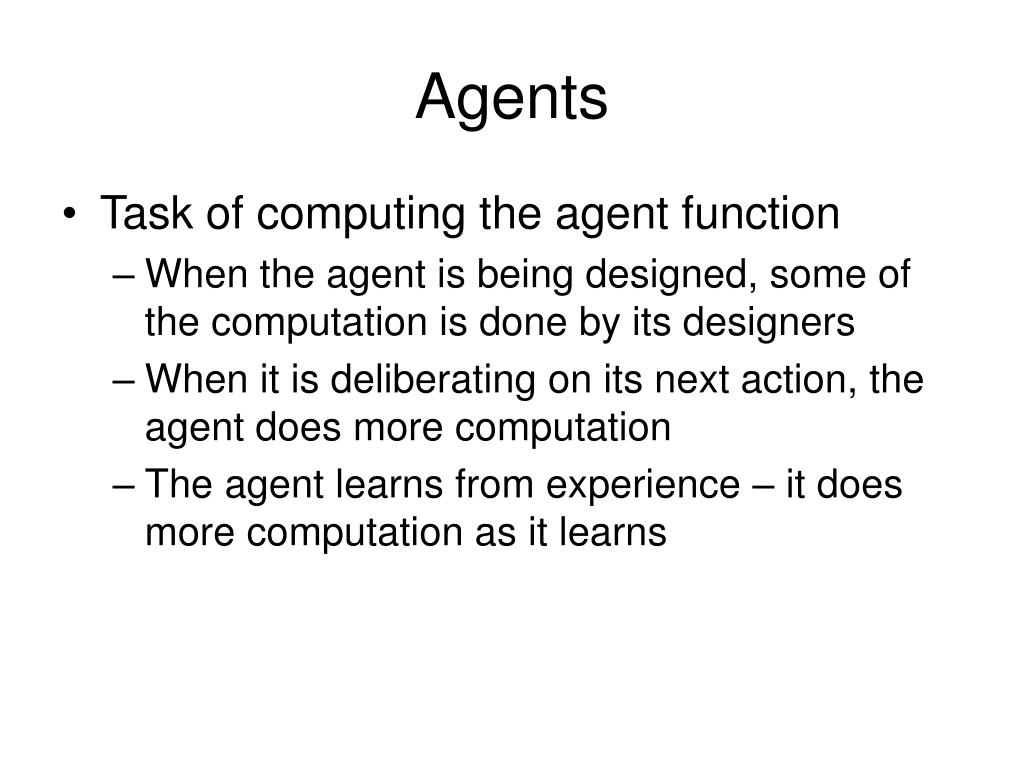 Agents

• Task of computing the agent function
– When the agent is being designed, some of the computation is done by its designers
– When it is deliberating on its next action, the agent does more computation
– The agent learns from experience – it does more computation as it learns